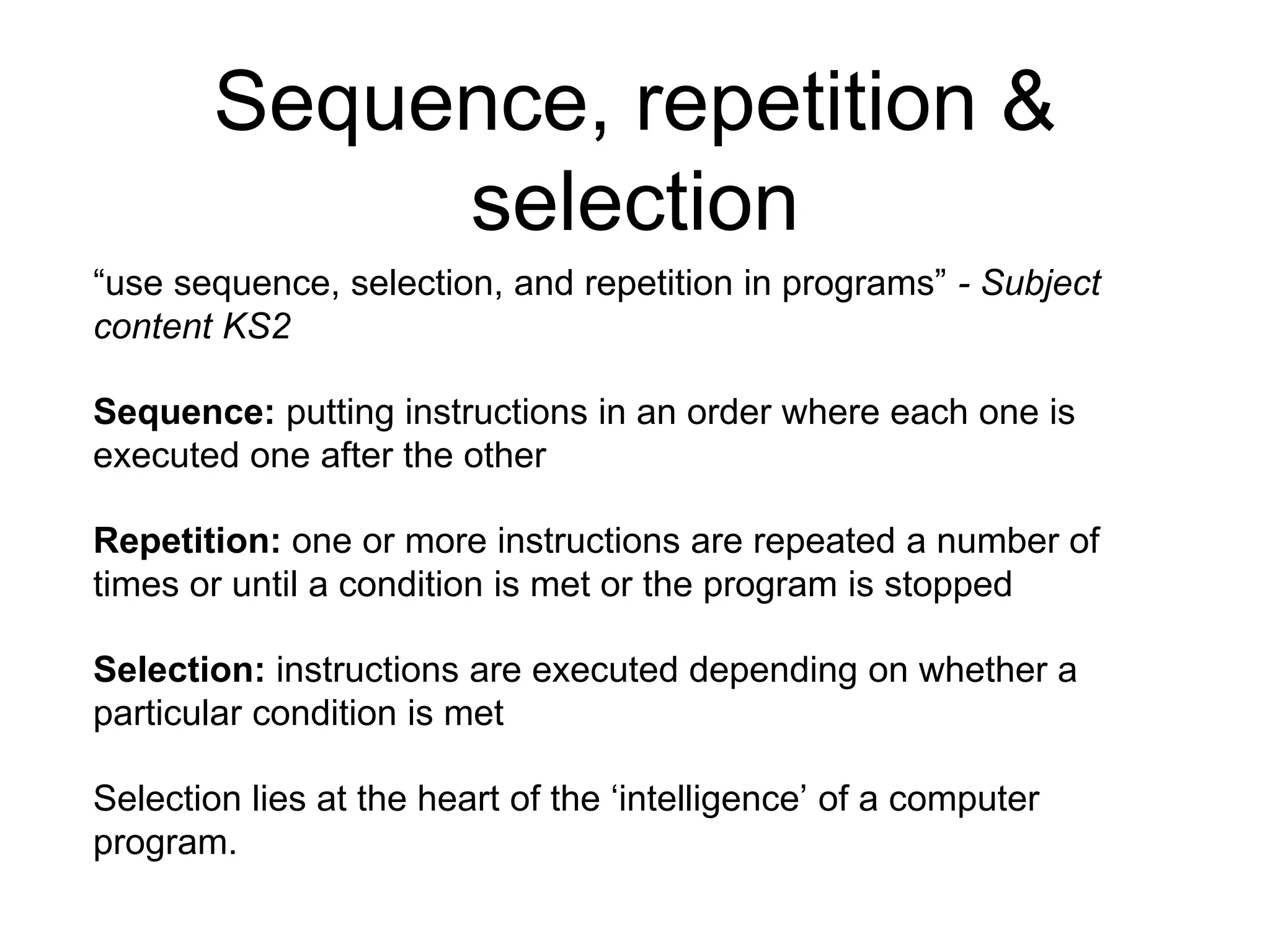 Sequence, repetition & selection

“use sequence, selection, and repetition in programs” - Subject content KS2

Sequence: putting instructions in an order where each one is executed one after the other

Repetition: one or more instructions are repeated a number of times or until a condition is met or the program is stopped

Selection: instructions are executed depending on whether a particular condition is met

Selection lies at the heart of the ‘intelligence’ of a computer program.